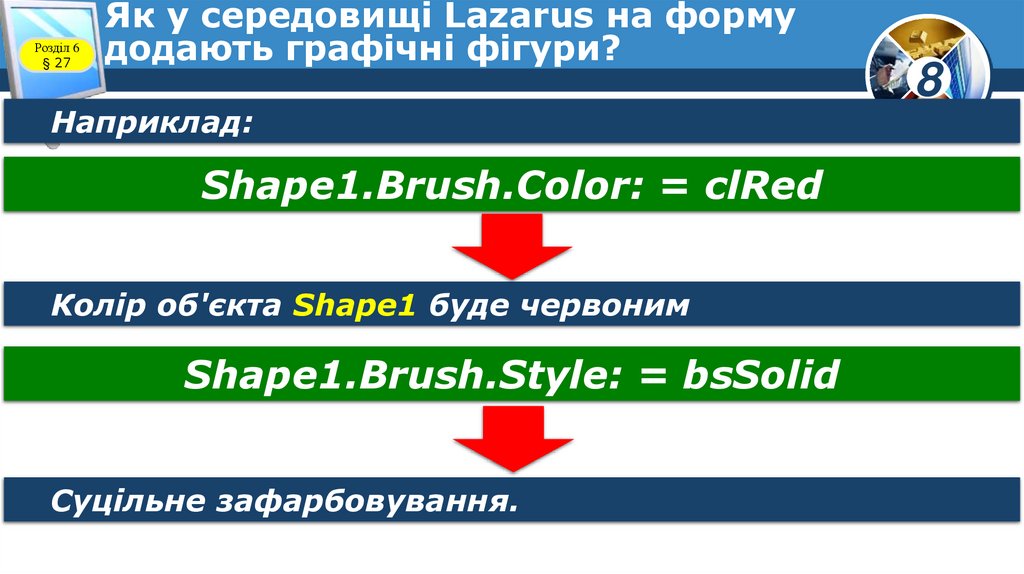 Розділ 6
§ 27

Як у середовищі Lazarus на форму додають графічні фігури?

8

Наприклад:

Shape1.Brush.Color: = clRed

Колір об'єкта Shape1 буде червоним

Shape1.Brush.Style: = bsSolid

Суцільне зафарбовування.